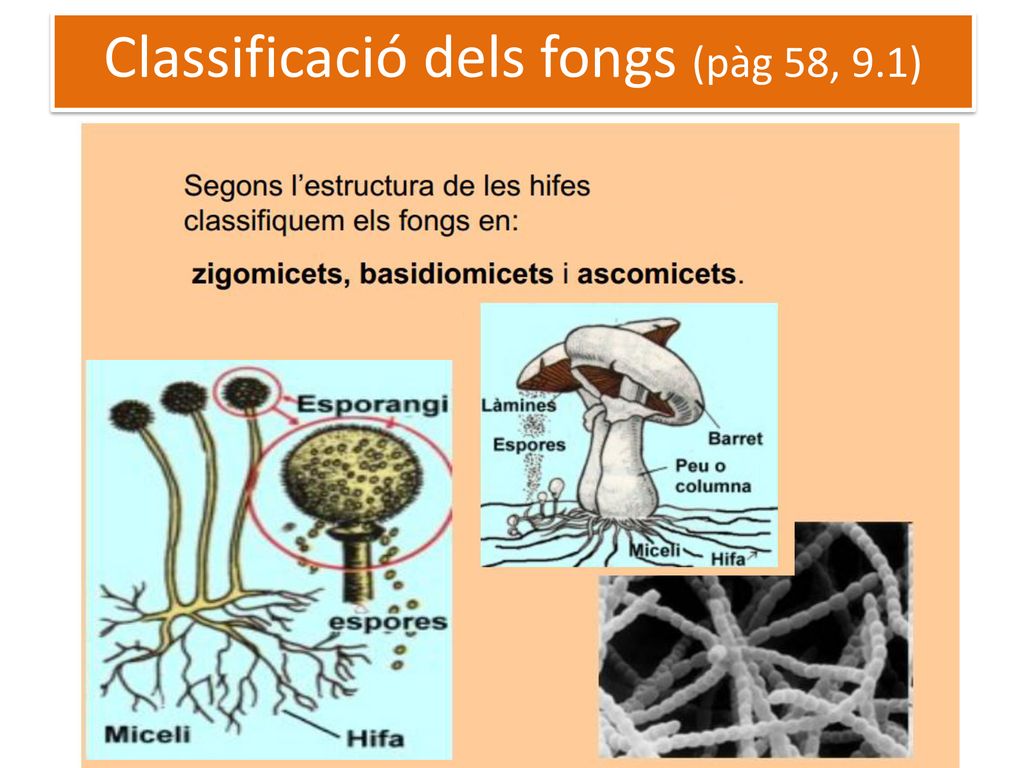 Classificació dels fongs (pàg 58, 9.1)

Segons l'estructura de les hifes classifiquem els fongs en:

zigomicets, basidiomicets i ascomicets.

Esporangi
espores
Miceli
Hifa

Làmines
Espores
Barret
Peu o columna
Miceli
Hifa